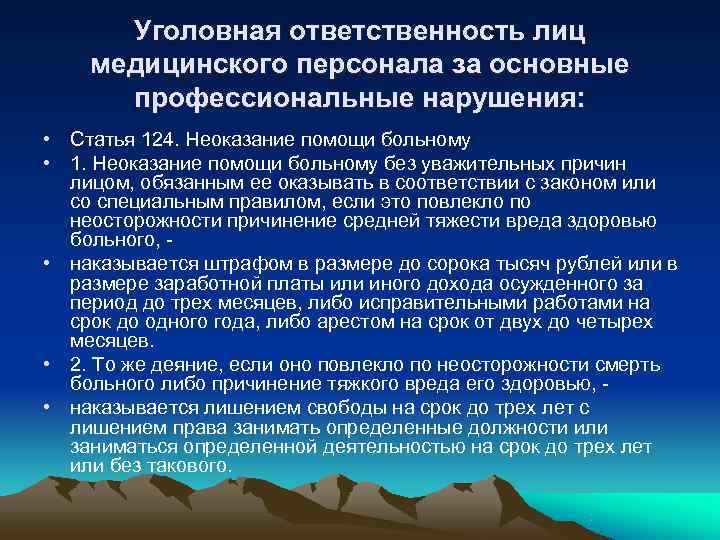 Уголовная ответственность лиц медицинского персонала за основные профессиональные нарушения:

• Статья 124. Неоказание помощи больному

• 1. Неоказание помощи больному без уважительных причин лицом, обязанным ее оказывать в соответствии с законом или со специальным правилом, если это повлекло по неосторожности причинение средней тяжести вреда здоровью больного, -

• наказывается штрафом в размере до сорока тысяч рублей или в размере заработной платы или иного дохода осужденного за период до трех месяцев, либо исправительными работами на срок до одного года, либо арестом на срок от двух до четырех месяцев.

• 2. То же деяние, если оно повлекло по неосторожности смерть больного либо причинение тяжкого вреда его здоровью, -

• наказывается лишением свободы на срок до трех лет с лишением права занимать определенные должности или заниматься определенной деятельностью на срок до трех лет или без такового.